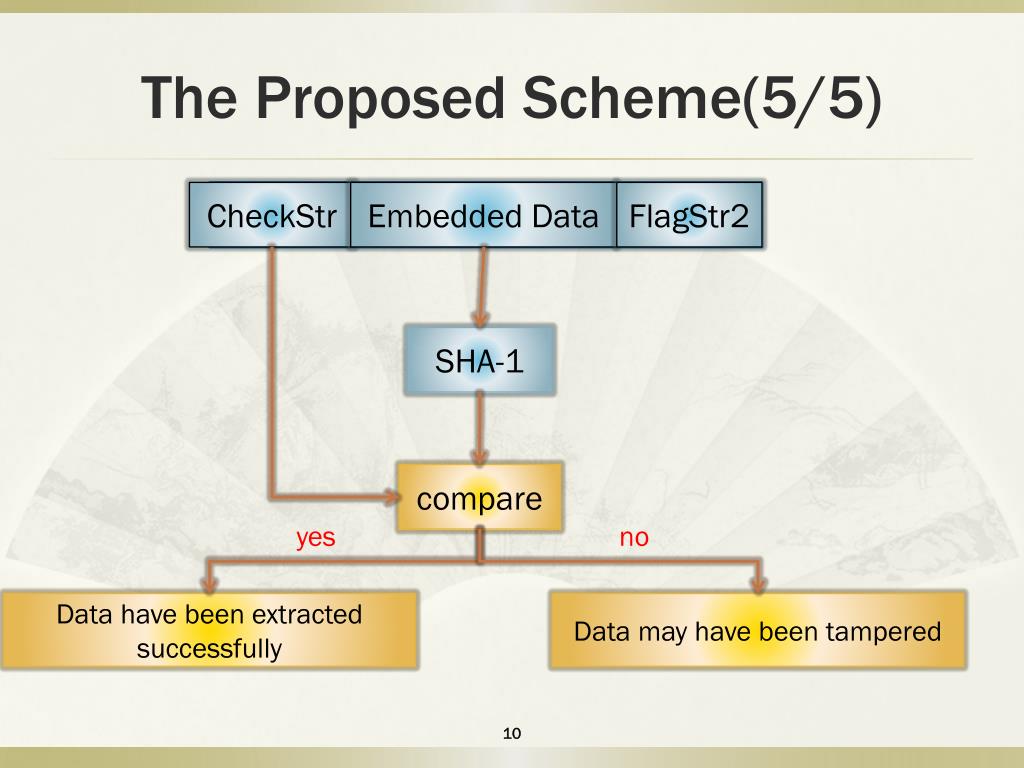 The Proposed Scheme(5/5)

CheckStr
Embedded Data
FlagStr2

SHA-1

compare

yes
no

Data have been extracted successfully

Data may have been tampered

10